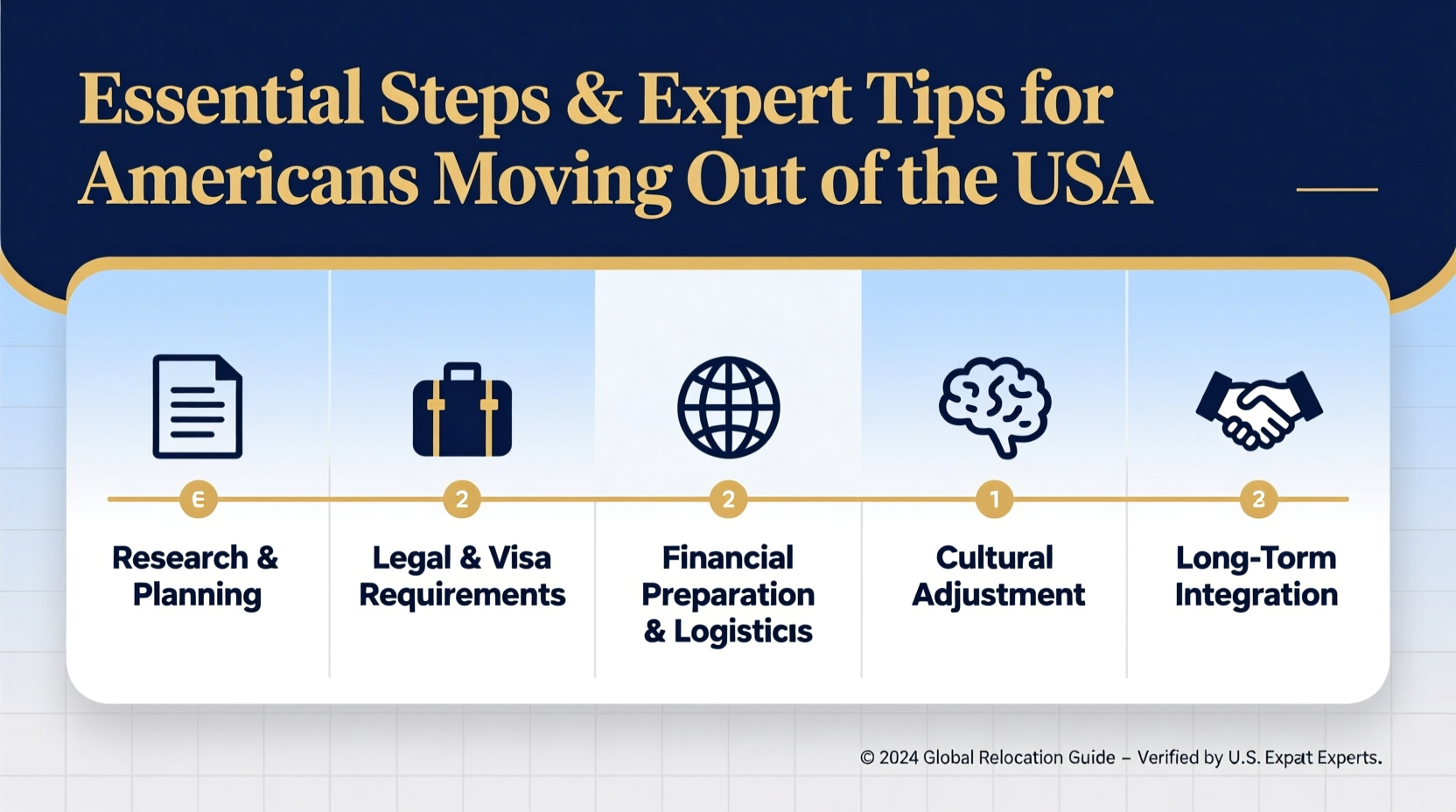 Essential Steps & Expert Tips for Americans Moving Out of the USA

E
Research & Planning

2
Legal & Visa Requirements

2
Financial Preparation & Logisticıs

1
Cultural Adjustment

2
Long-Torm Integration

© 2024 Global Relocation Guide – Verified by U.S. Expat Experts.